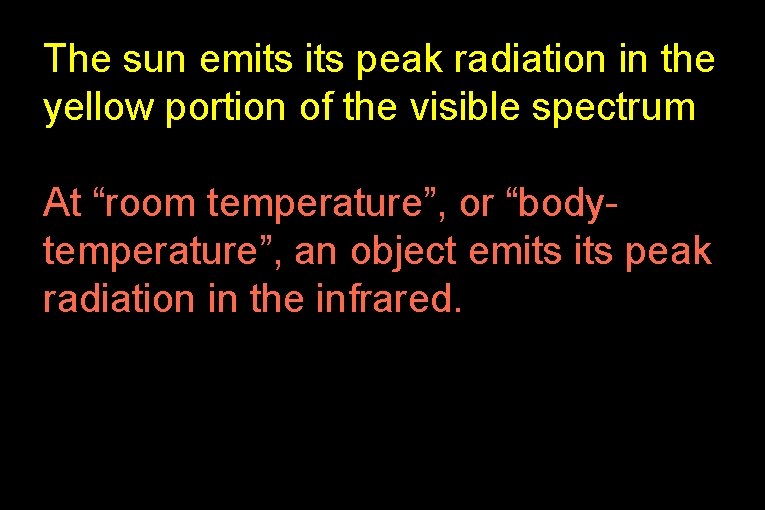 The sun emits its peak radiation in the yellow portion of the visible spectrum

At “room temperature”, or “body-temperature”, an object emits its peak radiation in the infrared.